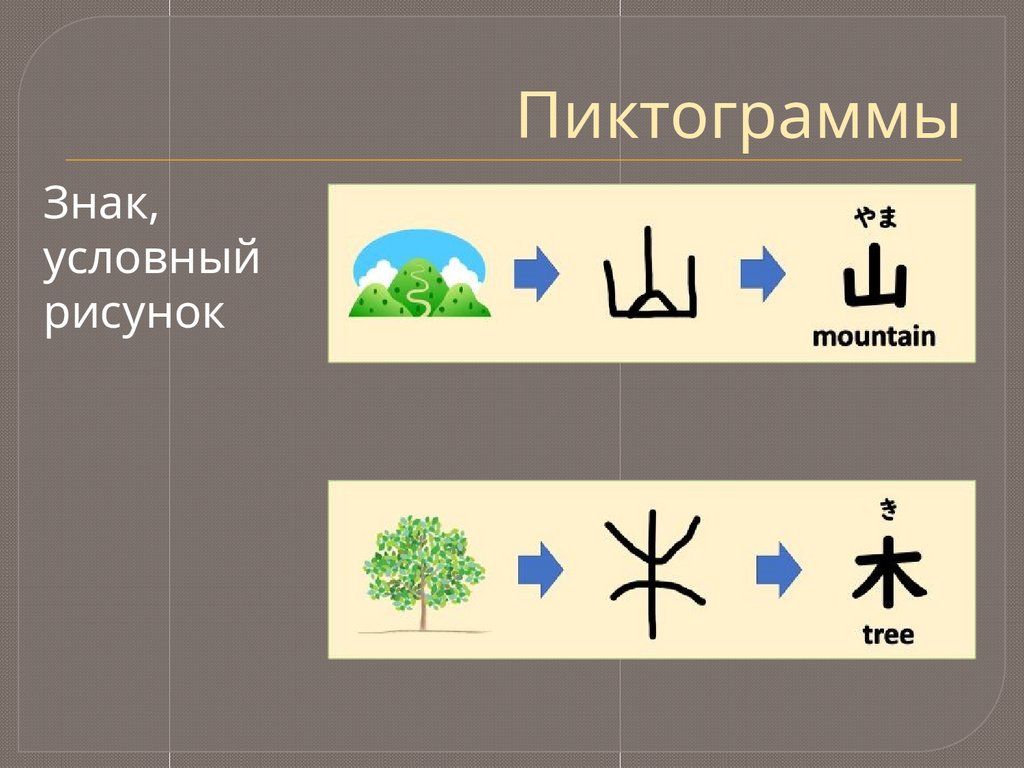 Пиктограммы

Знак, условный рисунок

やま
山
mountain

き
木
tree